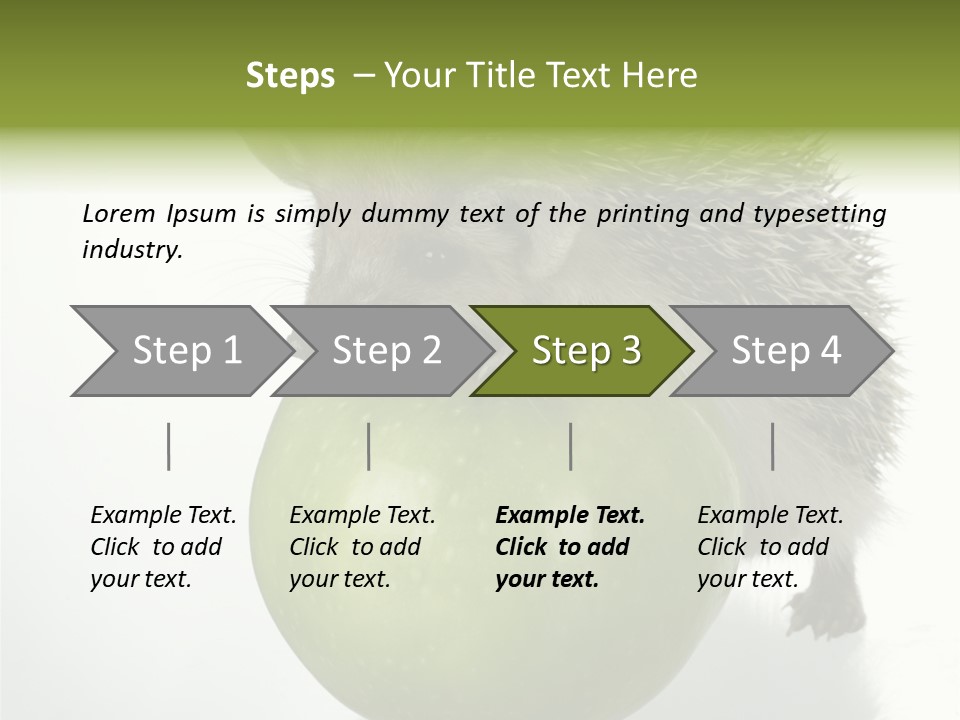 Steps – Your Title Text Here

Lorem Ipsum is simply dummy text of the printing and typesetting industry.

Step 1

Step 2

Step 3

Step 4

Example Text. Click to add your text.

Example Text. Click to add your text.

Example Text. Click to add your text.

Example Text. Click to add your text.